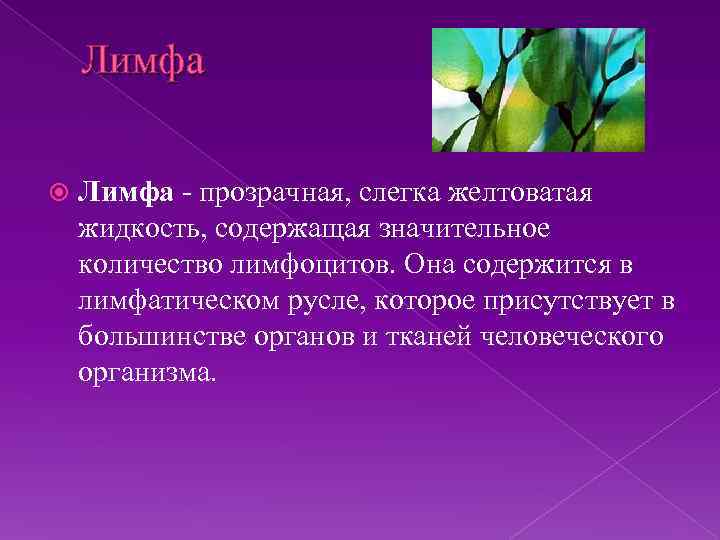 Лимфа

Лимфа - прозрачная, слегка желтоватая жидкость, содержащая значительное количество лимфоцитов. Она содержится в лимфатическом русле, которое присутствует в большинстве органов и тканей человеческого организма.